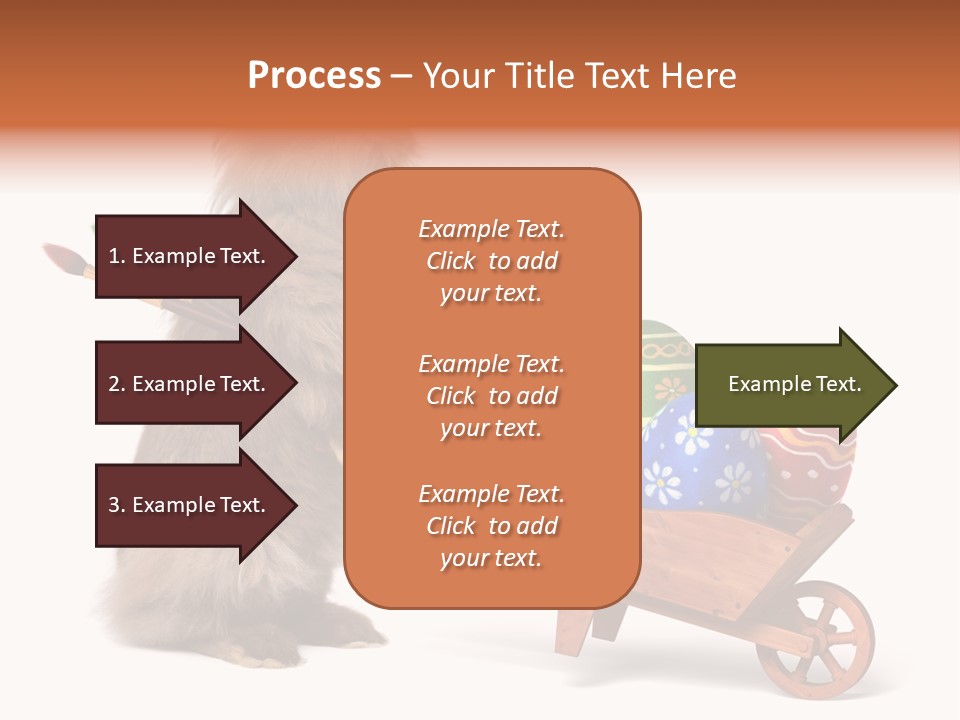 Process – Your Title Text Here

1. Example Text.

2. Example Text.

3. Example Text.

Example Text. Click to add your text.

Example Text. Click to add your text.

Example Text. Click to add your text.

Example Text.